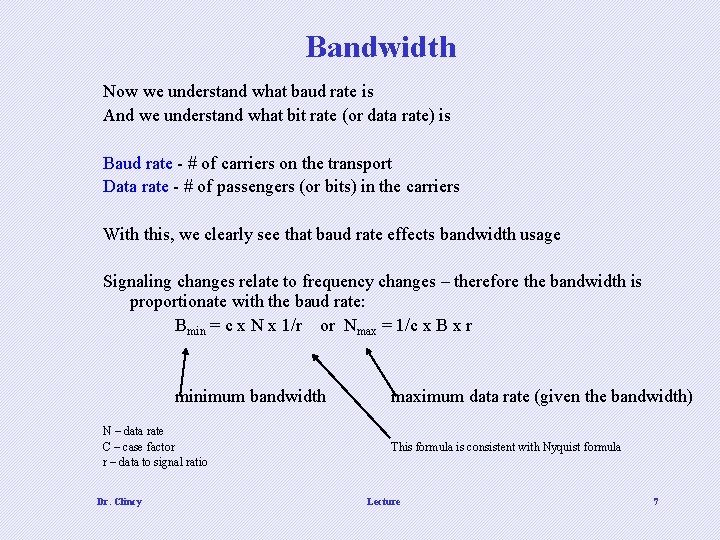 Bandwidth

Now we understand what baud rate is
And we understand what bit rate (or data rate) is

Baud rate - # of carriers on the transport
Data rate - # of passengers (or bits) in the carriers

With this, we clearly see that baud rate effects bandwidth usage

Signaling changes relate to frequency changes – therefore the bandwidth is proportionate with the baud rate:

$B_{min} = c \times N \times 1/r$ or $N_{max} = 1/c \times B \times r$

minimum bandwidth

maximum data rate (given the bandwidth)

N – data rate
C – case factor
r – data to signal ratio

This formula is consistent with Nyquist formula

Dr. Clincy

Lecture

7